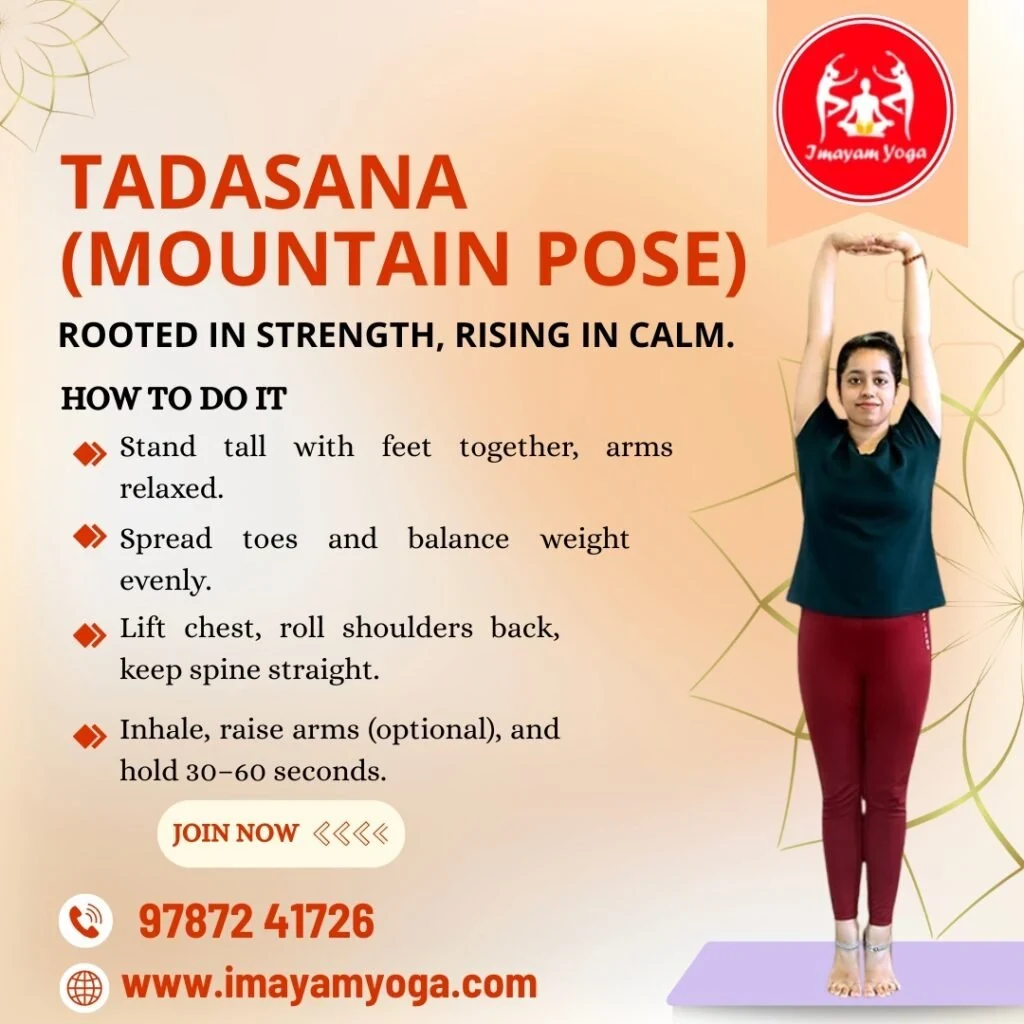 Imayam Yoga

TADASANA (MOUNTAIN POSE)

ROOTED IN STRENGTH, RISING IN CALM.

HOW TO DO IT

Stand tall with feet together, arms relaxed.

Spread toes and balance weight evenly.

Lift chest, roll shoulders back, keep spine straight.

Inhale, raise arms (optional), and hold 30–60 seconds.

JOIN NOW

97872 41726

www.imayamyoga.com